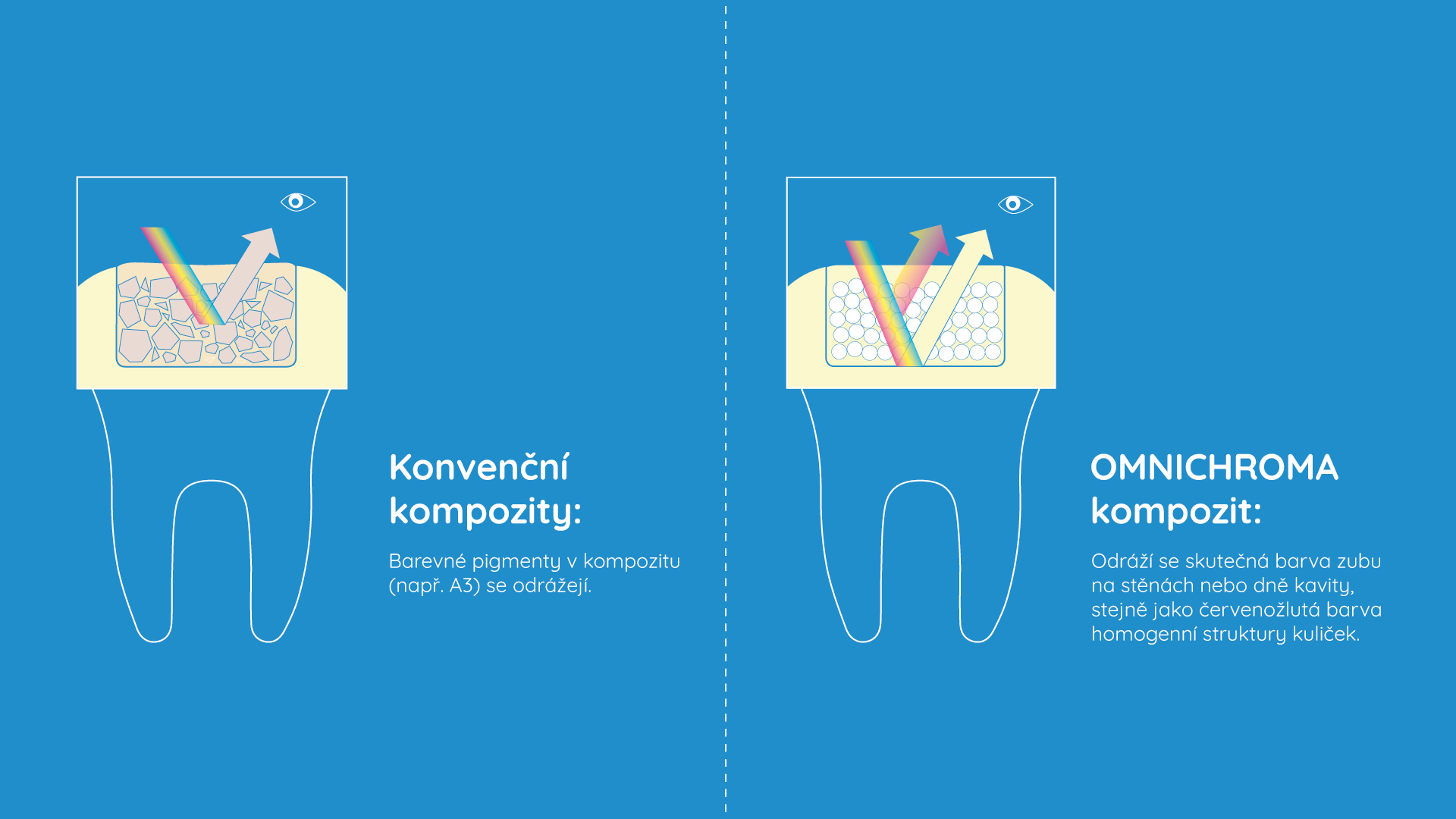 Konvenční kompozity:

Barevné pigmenty v kompozitu (např. A3) se odrážejí.

OMNICHROMA kompozit:

Odráží se skutečná barva zubu na stěnách nebo dně kavity, stejně jako červenožlutá barva homogenní struktury kuliček.